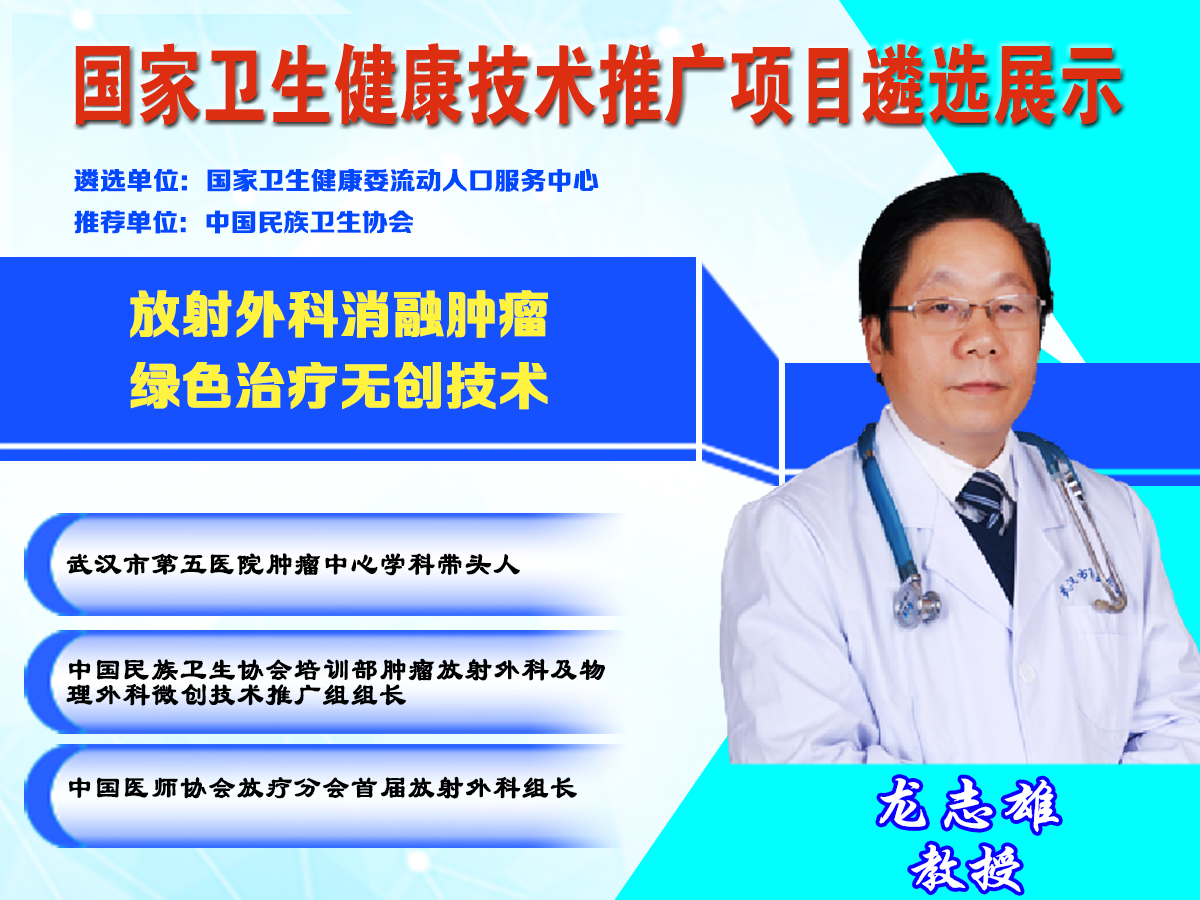 国家卫生健康技术推广项目遴选展示

遴选单位：国家卫生健康委流动人口服务中心
推荐单位：中国民族卫生协会

放射外科消融肿瘤
绿色治疗无创技术

武汉市第五医院肿瘤中心学科带头人

中国民族卫生协会培训部肿瘤放射外科及物理外科微创技术推广组组长

中国医师协会放疗分会首届放射外科组长

龙志雄
教授